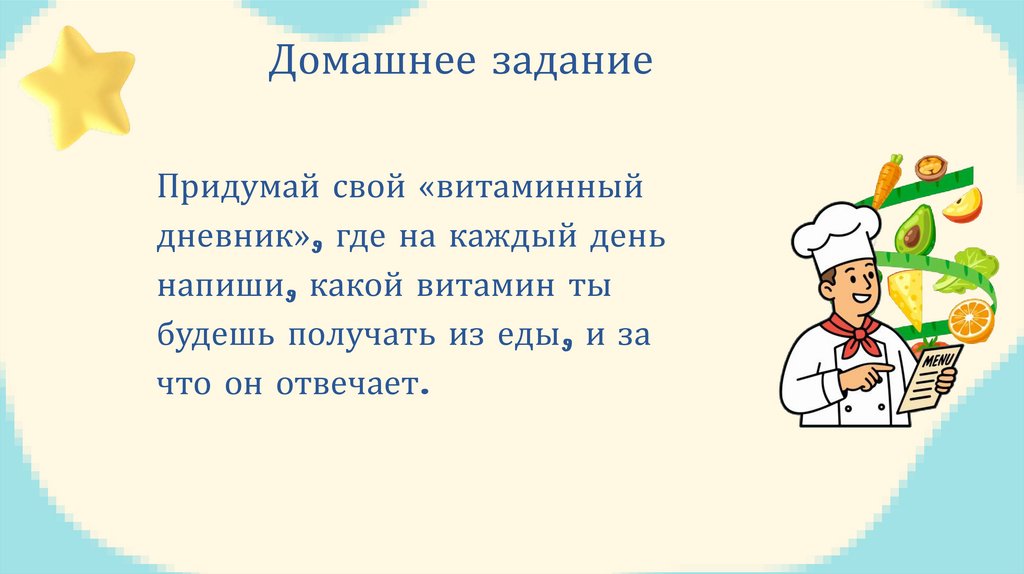 Домашнее задание

Придумай свой «витаминный дневник», где на каждый день напиши, какой витамин ты будешь получать из еды, и за что он отвечает.

MENU